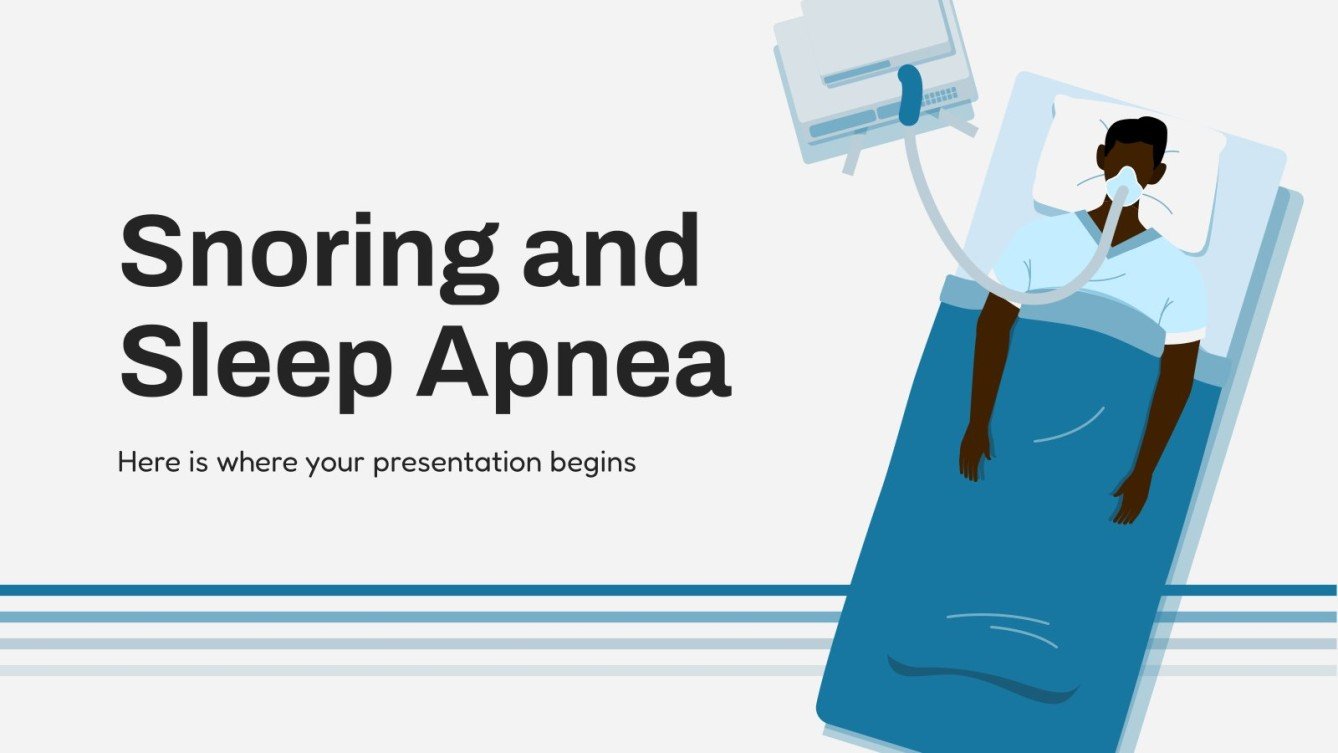 Snoring and Sleep Apnea

Here is where your presentation begins